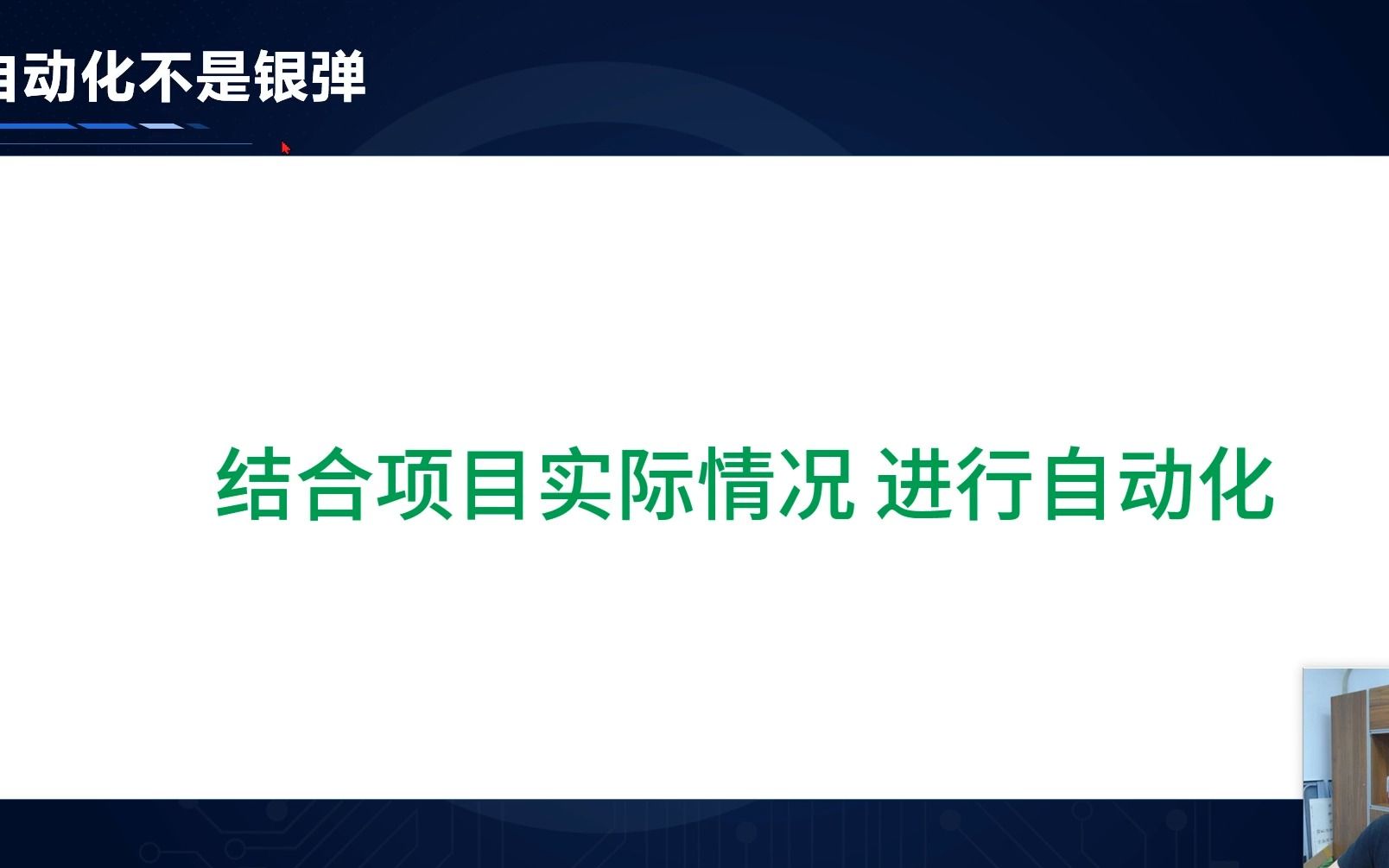 自动化不是银弹

结合项目实际情况 进行自动化